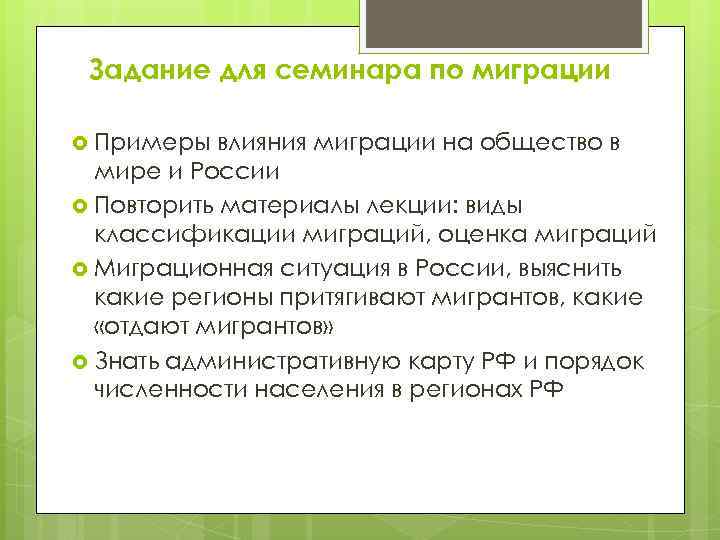 Задание для семинара по миграции

Примеры влияния миграции на общество в мире и России

Повторить материалы лекции: виды классификации миграций, оценка миграций

Миграционная ситуация в России, выяснить какие регионы притягивают мигрантов, какие «отдают мигрантов»

Знать административную карту РФ и порядок численности населения в регионах РФ